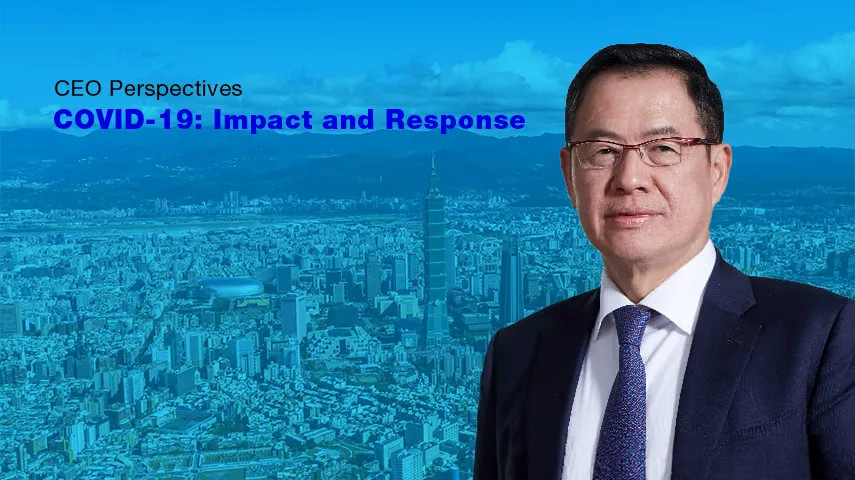 CEO Perspectives
COVID-19: Impact and Response